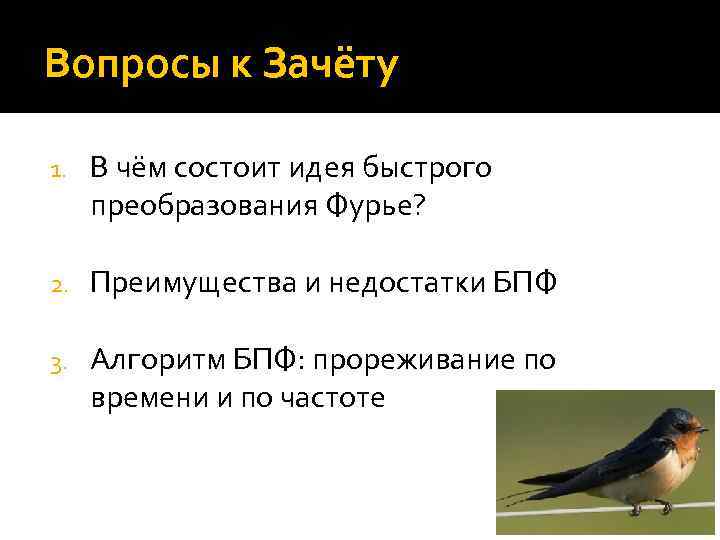 Вопросы к Зачёту

1. В чём состоит идея быстрого преобразования Фурье?

2. Преимущества и недостатки БПФ

3. Алгоритм БПФ: прореживание по времени и по частоте